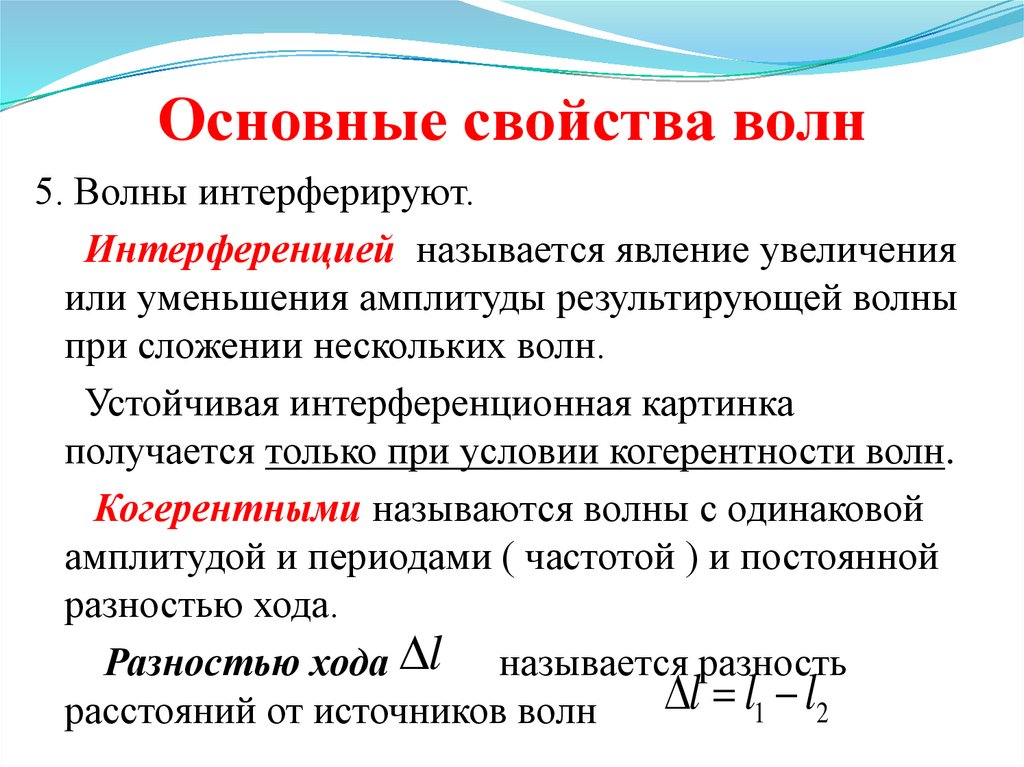 Основные свойства волн

5. Волны интерферируют.

Интерференцией называется явление увеличения или уменьшения амплитуды результирующей волны при сложении нескольких волн.

Устойчивая интерференционная картинка получается только при условии когерентности волн.

Когерентными называются волны с одинаковой амплитудой и периодами ( частотой ) и постоянной разностью хода.

Разностью хода $\Delta l$ называется разность расстояний от источников волн $\Delta l = l_1 - l_2$